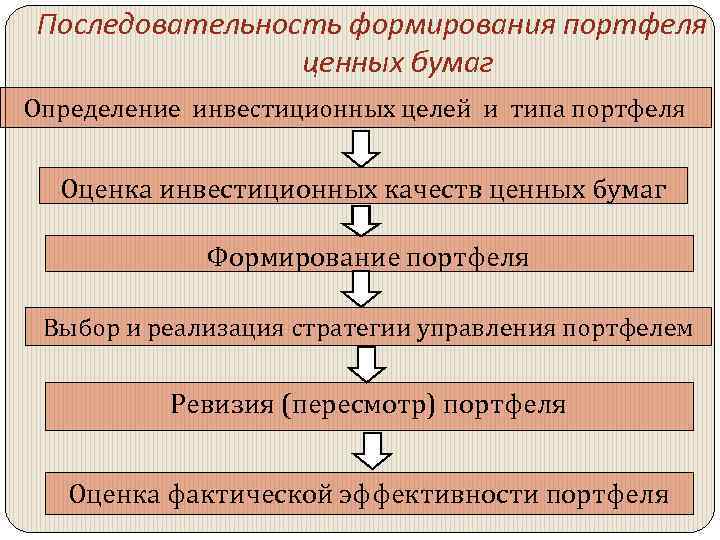 Последовательность формирования портфеля ценных бумаг

Определение инвестиционных целей и типа портфеля

Оценка инвестиционных качеств ценных бумаг

Формирование портфеля

Выбор и реализация стратегии управления портфелем

Ревизия (пересмотр) портфеля

Оценка фактической эффективности портфеля